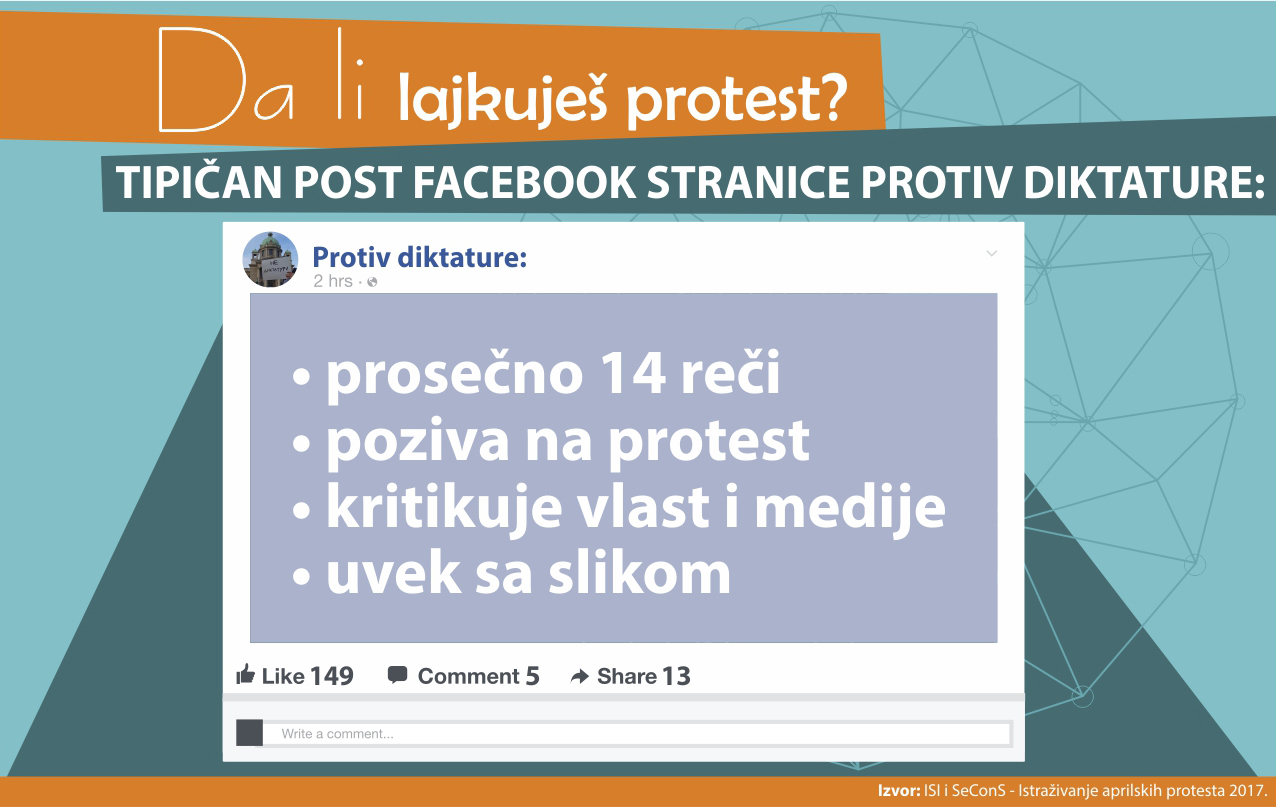 Da li lajkuješ protest?

TIPIČAN POST FACEBOOK STRANICE PROTIV DIKTATURE:

Protiv diktature:
2 hrs ·

• prosečno 14 reči
• poziva na protest
• kritikuje vlast i medije
• uvek sa slikom

Like 149 Comment 5 Share 13

Write a comment...

Izvor: ISI i SeConS - Istraživanje aprilskih protesta 2017.